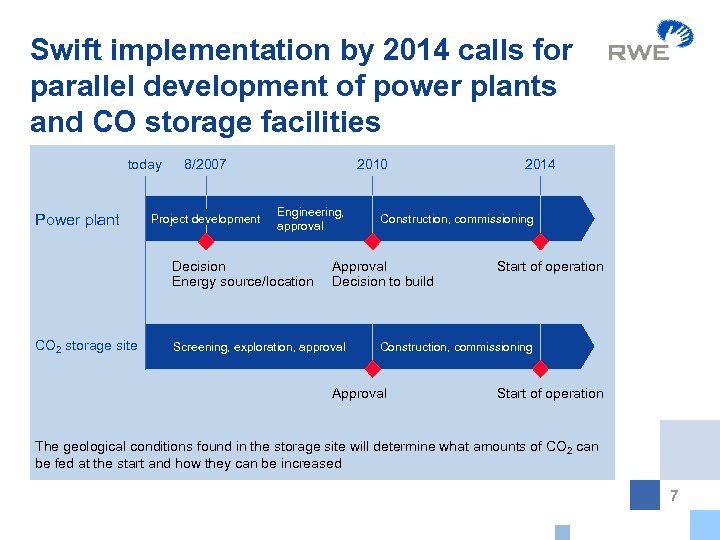 Swift implementation by 2014 calls for parallel development of power plants and CO storage facilities

RWE

today 8/2007 2010 2014

Power plant

Project development

Engineering, approval

Construction, commissioning

Decision
Energy source/location

Approval
Decision to build

Start of operation

$CO_2$ storage site

Screening, exploration, approval

Construction, commissioning

Approval

Start of operation

The geological conditions found in the storage site will determine what amounts of $CO_2$ can be fed at the start and how they can be increased

7